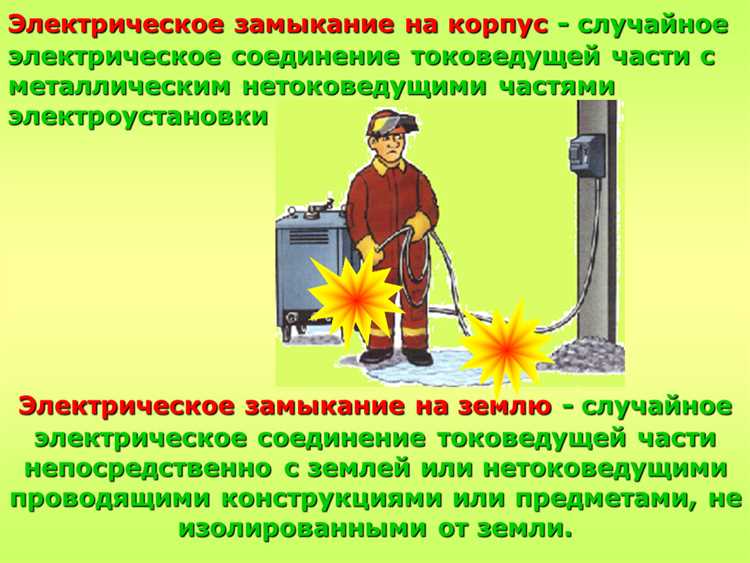 Электрическое замыкание на корпус - случайное электрическое соединение токоведущей части с металлическим нетоковедущими частями электроустановки

Электрическое замыкание на землю - случайное электрическое соединение токоведущей части непосредственно с землей или нетоковедущими проводящими конструкциями или предметами, не изолированными от земли.